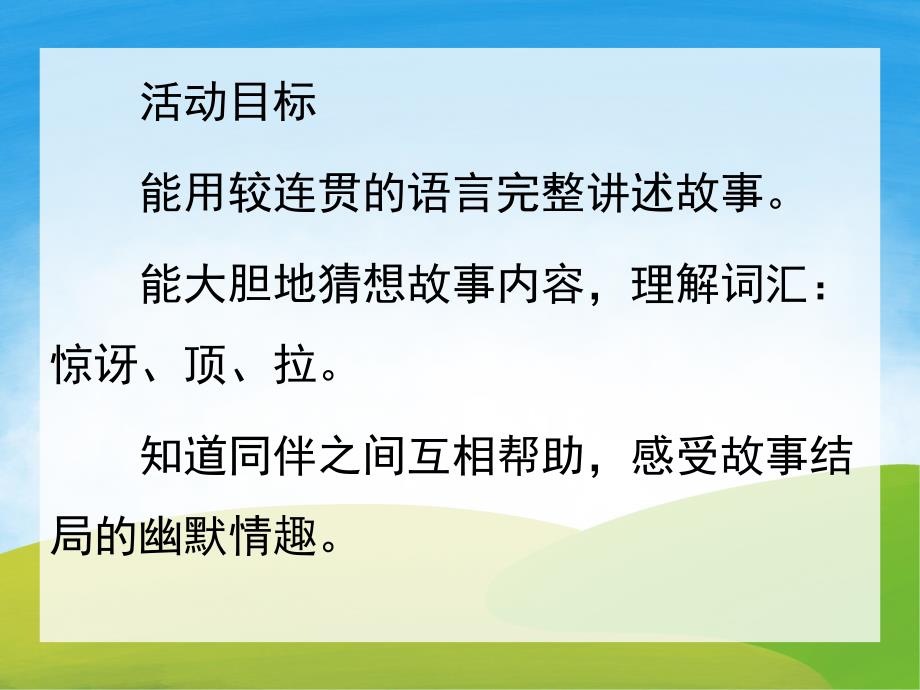 活动目标

能用较连贯的语言完整讲述故事。

能大胆地猜想故事内容，理解词汇：惊讶、顶、拉。

知道同伴之间互相帮助，感受故事结局的幽默情趣。